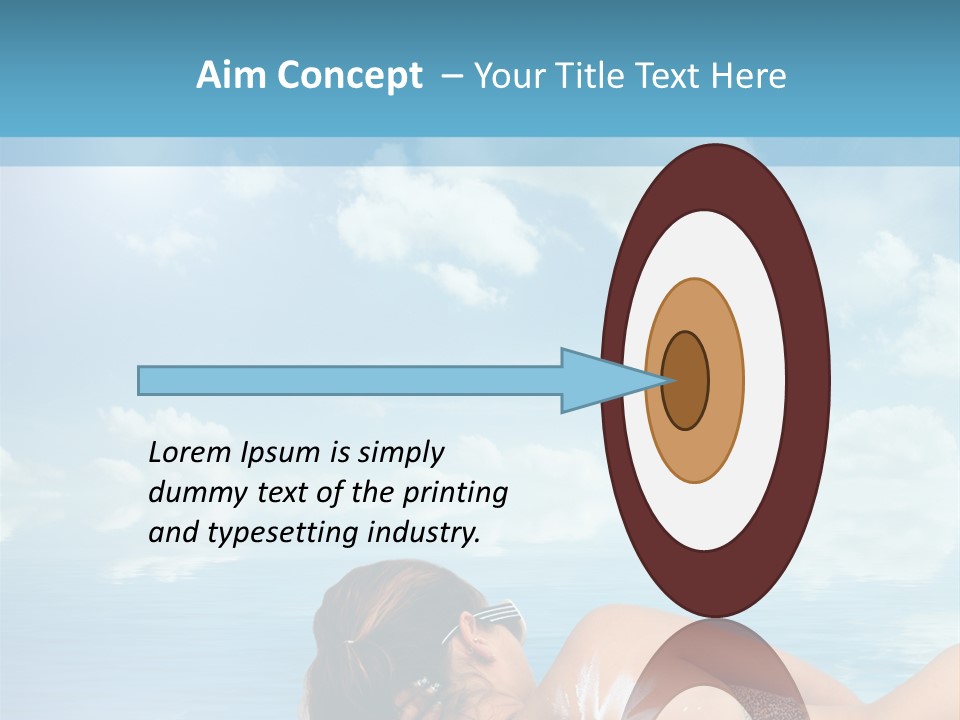 Aim Concept – Your Title Text Here

Lorem Ipsum is simply dummy text of the printing and typesetting industry.